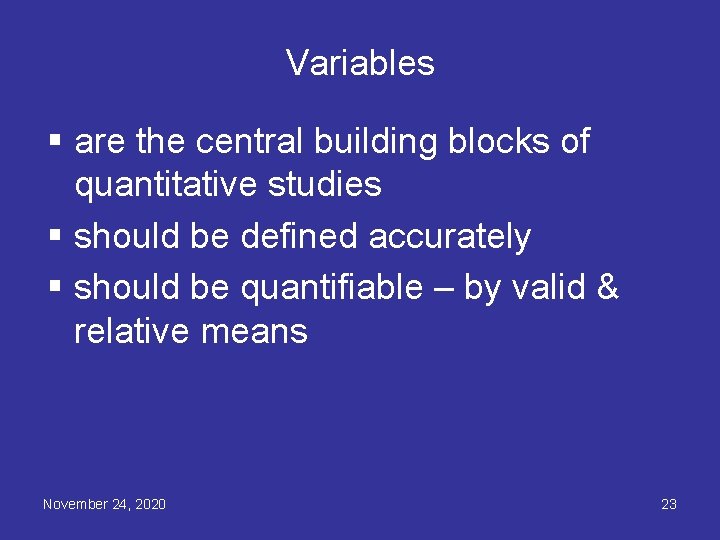 Variables

▪ are the central building blocks of quantitative studies
▪ should be defined accurately
▪ should be quantifiable – by valid & relative means

November 24, 2020

23